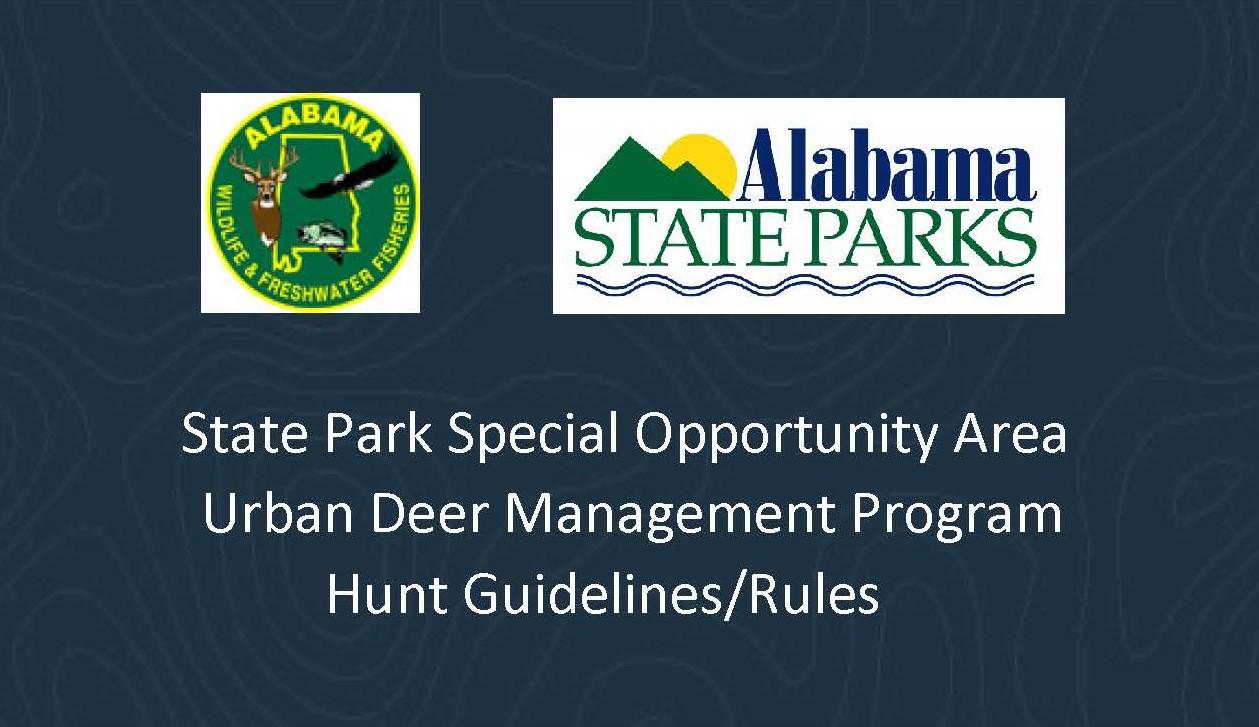 ALABAMA
WILDLIFE & FRESHWATER FISHERIES

Alabama
STATE PARKS

State Park Special Opportunity Area
Urban Deer Management Program
Hunt Guidelines/Rules